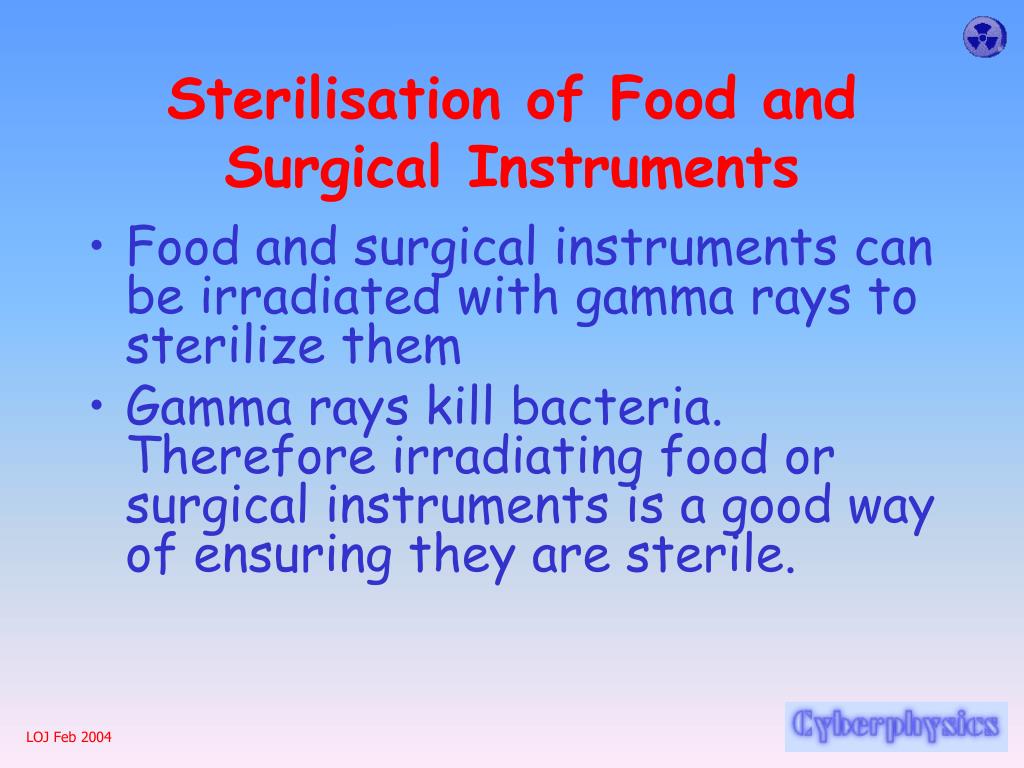 Sterilisation of Food and Surgical Instruments

• Food and surgical instruments can be irradiated with gamma rays to sterilize them

• Gamma rays kill bacteria. Therefore irradiating food or surgical instruments is a good way of ensuring they are sterile.

LOJ Feb 2004

Cyberphysics